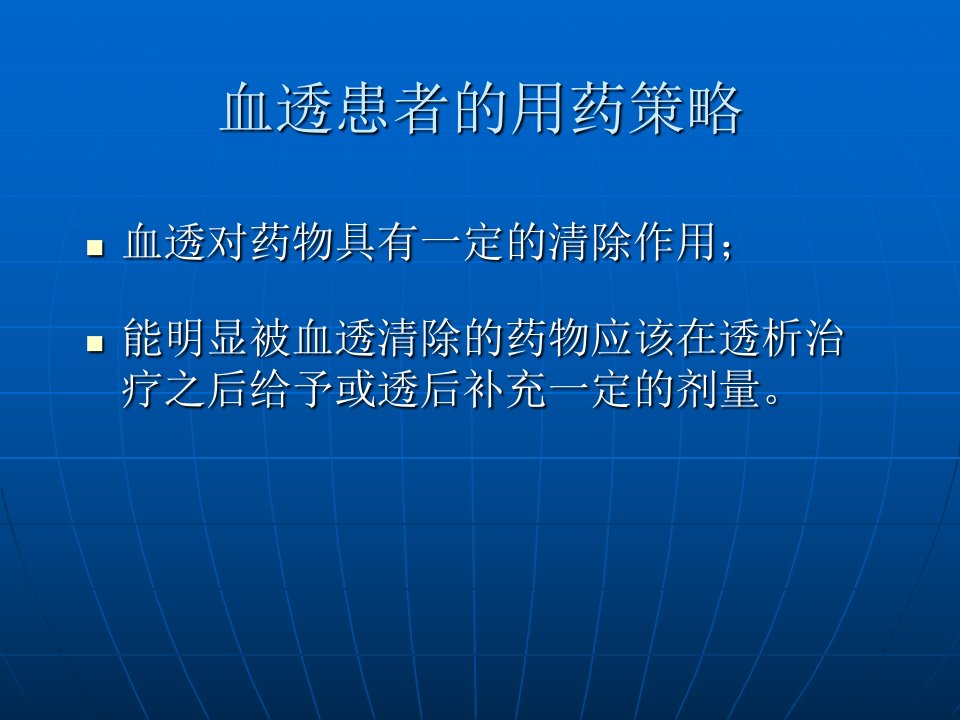 血透患者的用药策略

■ 血透对药物具有一定的清除作用；

■ 能明显被血透清除的药物应该在透析治疗之后给予或透后补充一定的剂量。